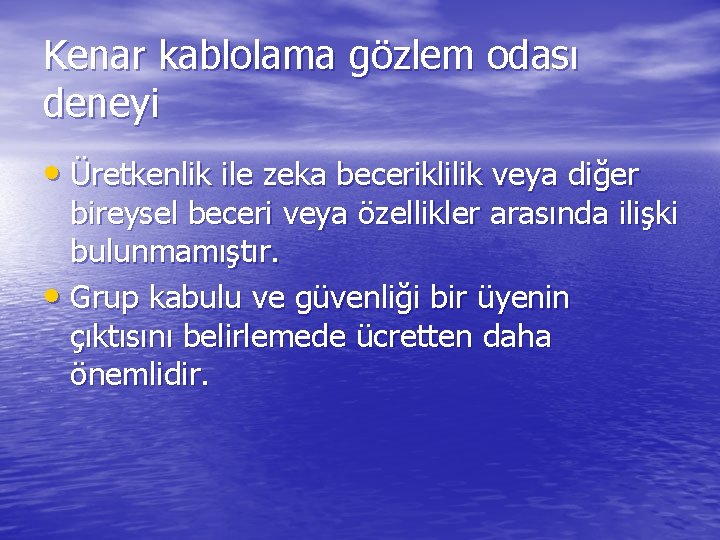 Kenar kablolama gözlem odası deneyi

• Üretkenlik ile zeka beceriklilik veya diğer bireysel beceri veya özellikler arasında ilişki bulunmamıştır.
• Grup kabulu ve güvenliği bir üyenin çıktısını belirlemede ücretten daha önemlidir.